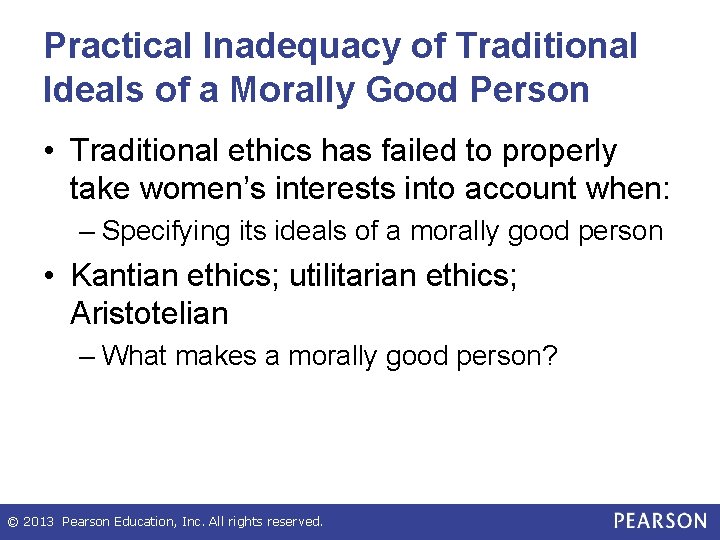 Practical Inadequacy of Traditional Ideals of a Morally Good Person

• Traditional ethics has failed to properly take women's interests into account when:
– Specifying its ideals of a morally good person

• Kantian ethics; utilitarian ethics; Aristotelian
– What makes a morally good person?

© 2013 Pearson Education, Inc. All rights reserved.

PEARSON